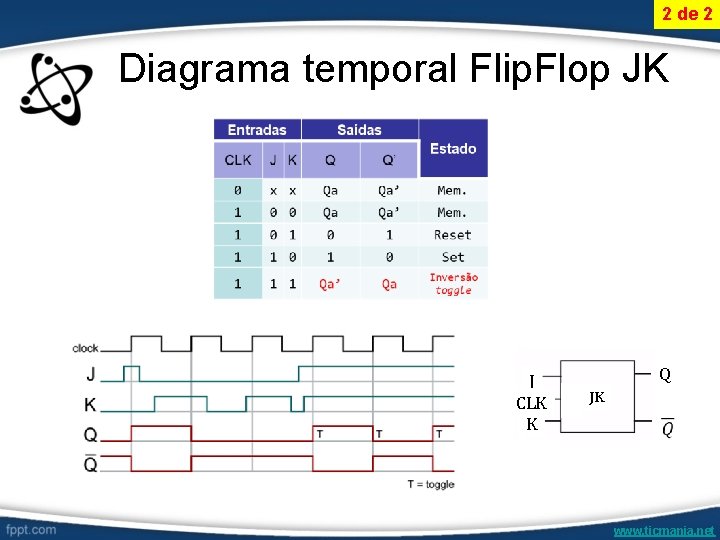 2 de 2

Diagrama temporal FlipFlop JK

| Entradas | | | Saídas | | Estado |
|---|---|---|---|---|---|
| CLK | J | K | Q | Q' | |
| 0 | x | x | Qa | Qa' | Mem. |
| 1 | 0 | 0 | Qa | Qa' | Mem. |
| 1 | 0 | 1 | 0 | 1 | Reset |
| 1 | 1 | 0 | 1 | 0 | Set |
| 1 | 1 | 1 | Qa' | Qa | Inversão toggle |

clock
J
K
Q
$\overline{Q}$
T
T
T
T = toggle

J
CLK
K
JK
Q
$\overline{Q}$

fppt.com
www.ticmania.net